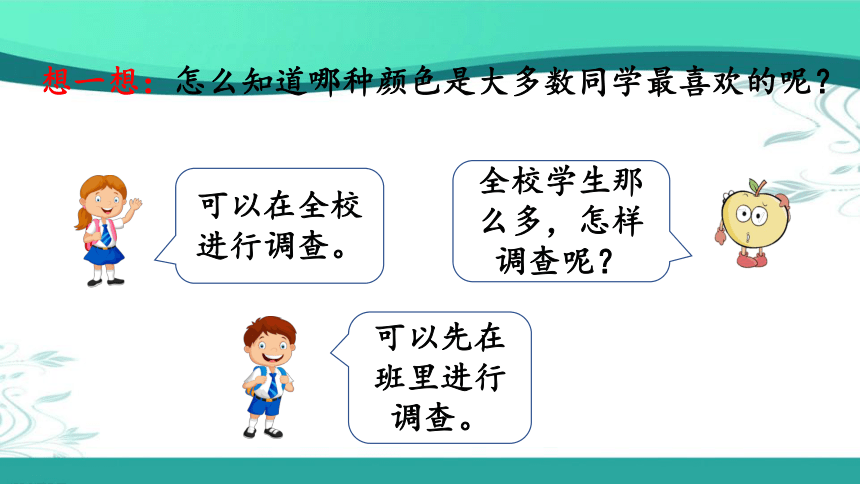 想一想：怎么知道哪种颜色是大多数同学最喜欢的呢？

可以在全校进行调查。

全校学生那么多，怎样调查呢？

可以先在班里进行调查。